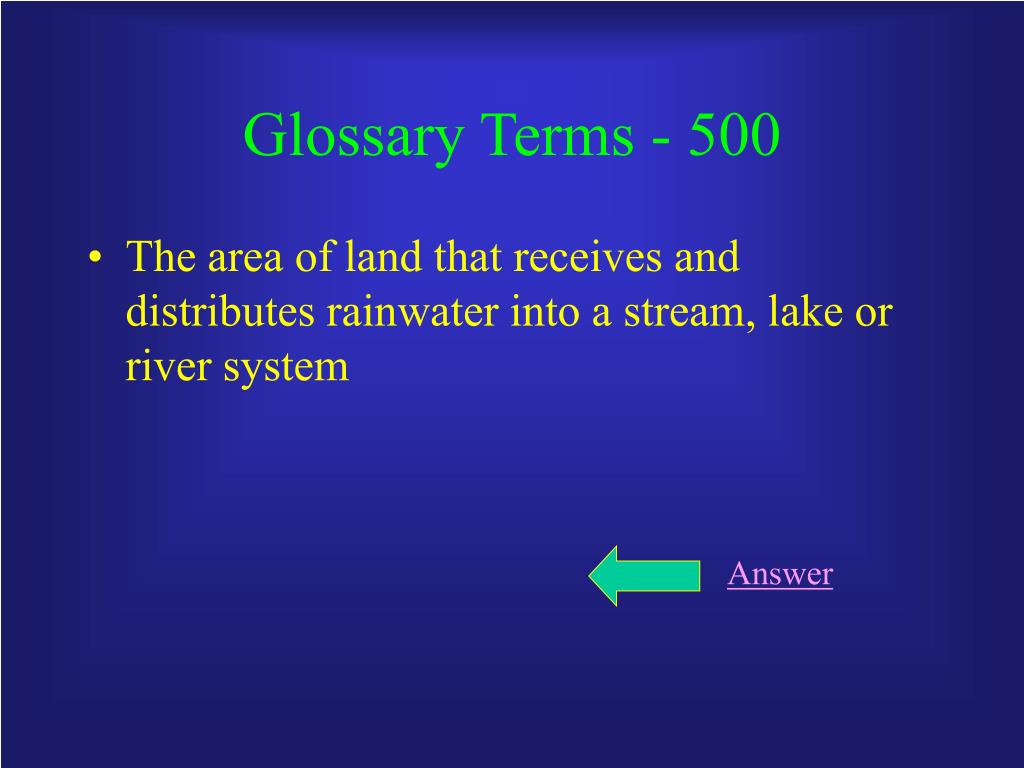 Glossary Terms - 500

• The area of land that receives and distributes rainwater into a stream, lake or river system

Answer